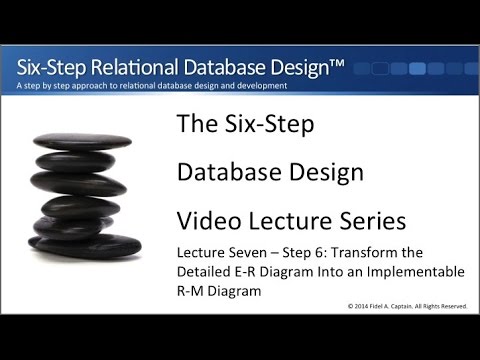 Six-Step Relational Database Design™
A step by step approach to relational database design and development

The Six-Step

Database Design

Video Lecture Series

Lecture Seven – Step 6: Transform the Detailed E-R Diagram Into an Implementable R-M Diagram

© 2014 Fidel A. Captain. All Rights Reserved.